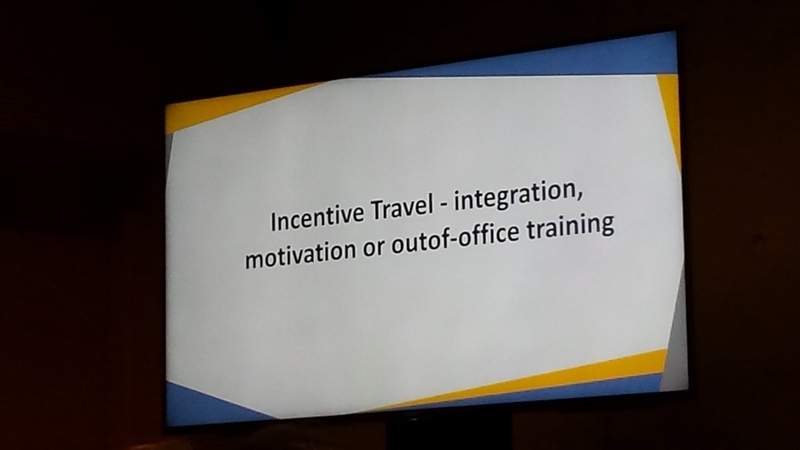 Incentive Travel - integration, motivation or outof-office training